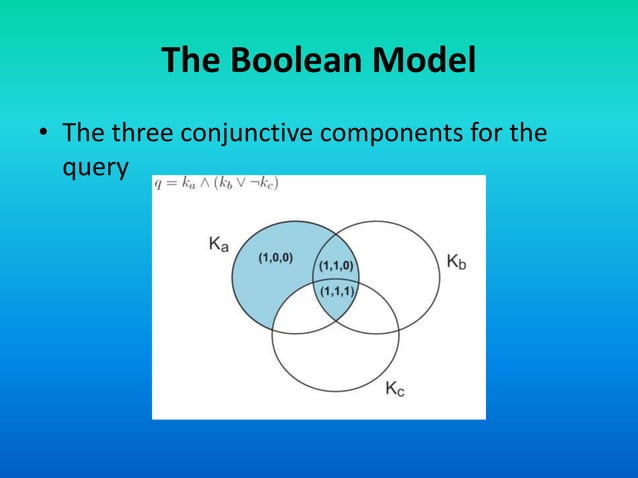 The Boolean Model

• The three conjunctive components for the query

$q = k_a \wedge (k_b \vee \neg k_c)$

$K_a$

(1,0,0)

(1,1,0)

(1,1,1)

$K_b$

$K_c$